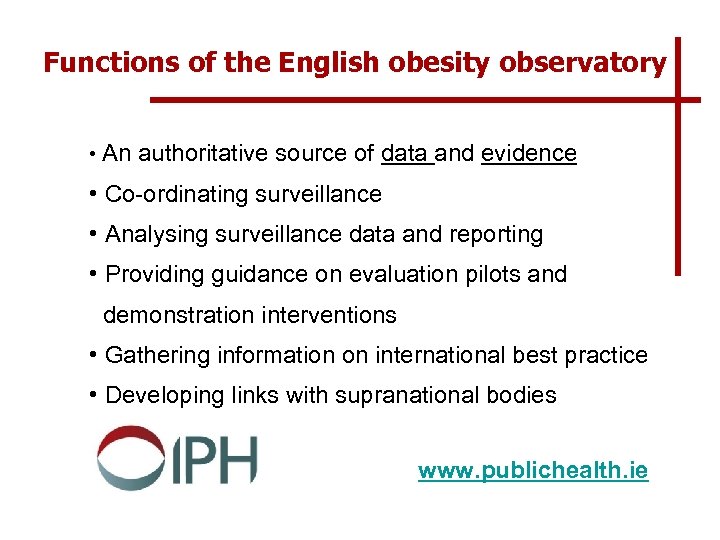 Functions of the English obesity observatory

• An authoritative source of data and evidence
• Co-ordinating surveillance
• Analysing surveillance data and reporting
• Providing guidance on evaluation pilots and demonstration interventions
• Gathering information on international best practice
• Developing links with supranational bodies

IPH

www.publichealth.ie